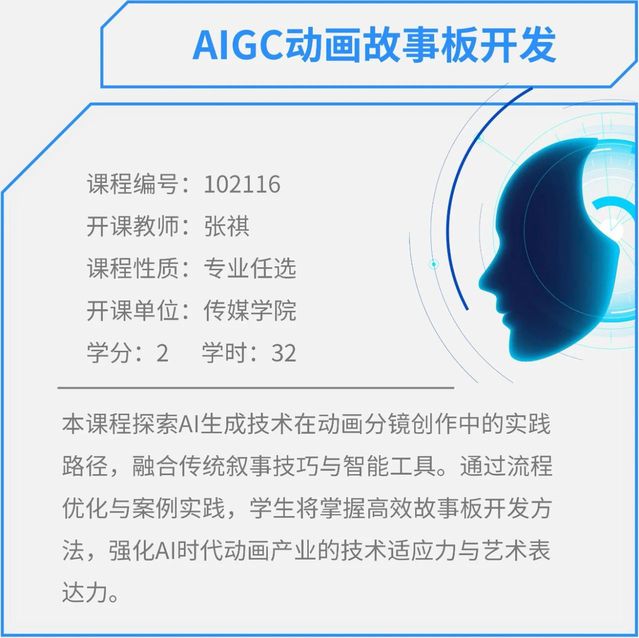 AIGC动画故事板开发

课程编号：102116
开课教师：张祺
课程性质：专业任选
开课单位：传媒学院
学分：2　学时：32

本课程探索AI生成技术在动画分镜创作中的实践路径，融合传统叙事技巧与智能工具。通过流程优化与案例实践，学生将掌握高效故事板开发方法，强化AI时代动画产业的技术适应力与艺术表达力。